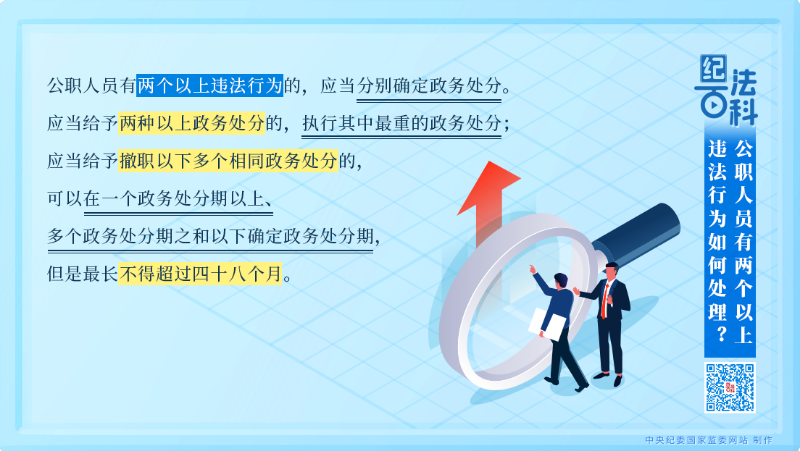 公职人员有两个以上违法行为的，应当分别确定政务处分。
应当给予两种以上政务处分的，执行其中最重的政务处分；
应当给予撤职以下多个相同政务处分的，
可以在一个政务处分期以上、
多个政务处分期之和以下确定政务处分期，
但是最长不得超过四十八个月。

纪法百科

公职人员有两个以上违法行为如何处理？

中央纪委国家监委网站 制作